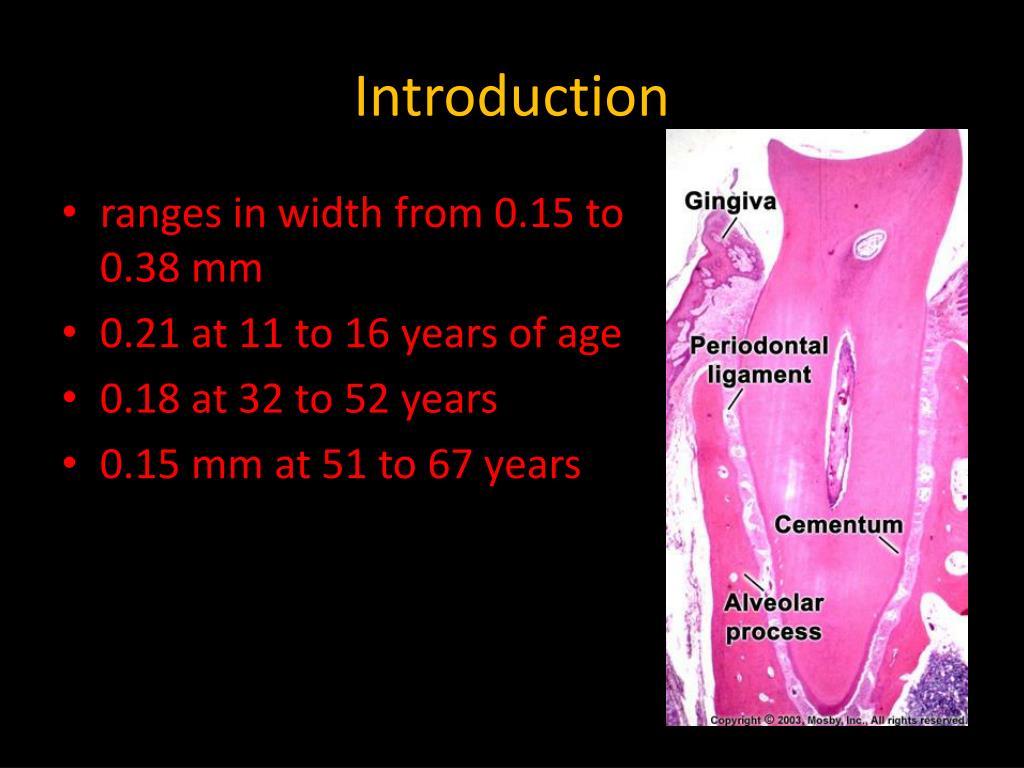 Introduction

• ranges in width from 0.15 to 0.38 mm
• 0.21 at 11 to 16 years of age
• 0.18 at 32 to 52 years
• 0.15 mm at 51 to 67 years

Gingiva

Periodontal ligament

Cementum

Alveolar process

Copyright © 2003, Mosby, Inc., All rights reserved.